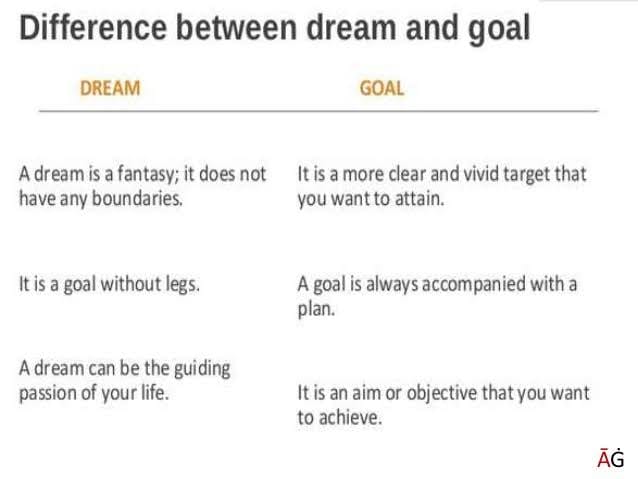 Difference between dream and goal

| DREAM | GOAL |
|---|---|
| A dream is a fantasy; it does not have any boundaries. | It is a more clear and vivid target that you want to attain. |
| It is a goal without legs. | A goal is always accompanied with a plan. |
| A dream can be the guiding passion of your life. | It is an aim or objective that you want to achieve. |

ĀĠ